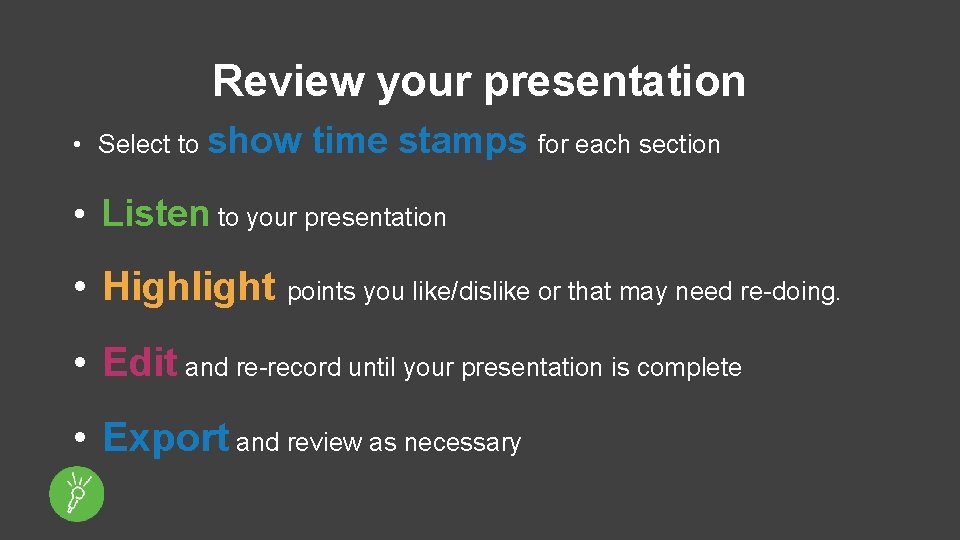 Review your presentation

• Select to show time stamps for each section

• Listen to your presentation

• Highlight points you like/dislike or that may need re-doing.

• Edit and re-record until your presentation is complete

• Export and review as necessary